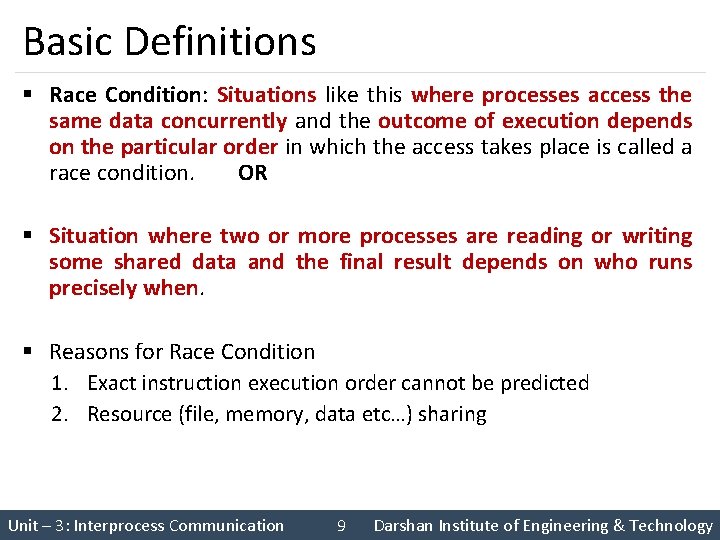 Basic Definitions

▪ Race Condition: Situations like this where processes access the same data concurrently and the outcome of execution depends on the particular order in which the access takes place is called a race condition. OR

▪ Situation where two or more processes are reading or writing some shared data and the final result depends on who runs precisely when.

▪ Reasons for Race Condition
1. Exact instruction execution order cannot be predicted
2. Resource (file, memory, data etc…) sharing

Unit – 3: Interprocess Communication 9 Darshan Institute of Engineering & Technology